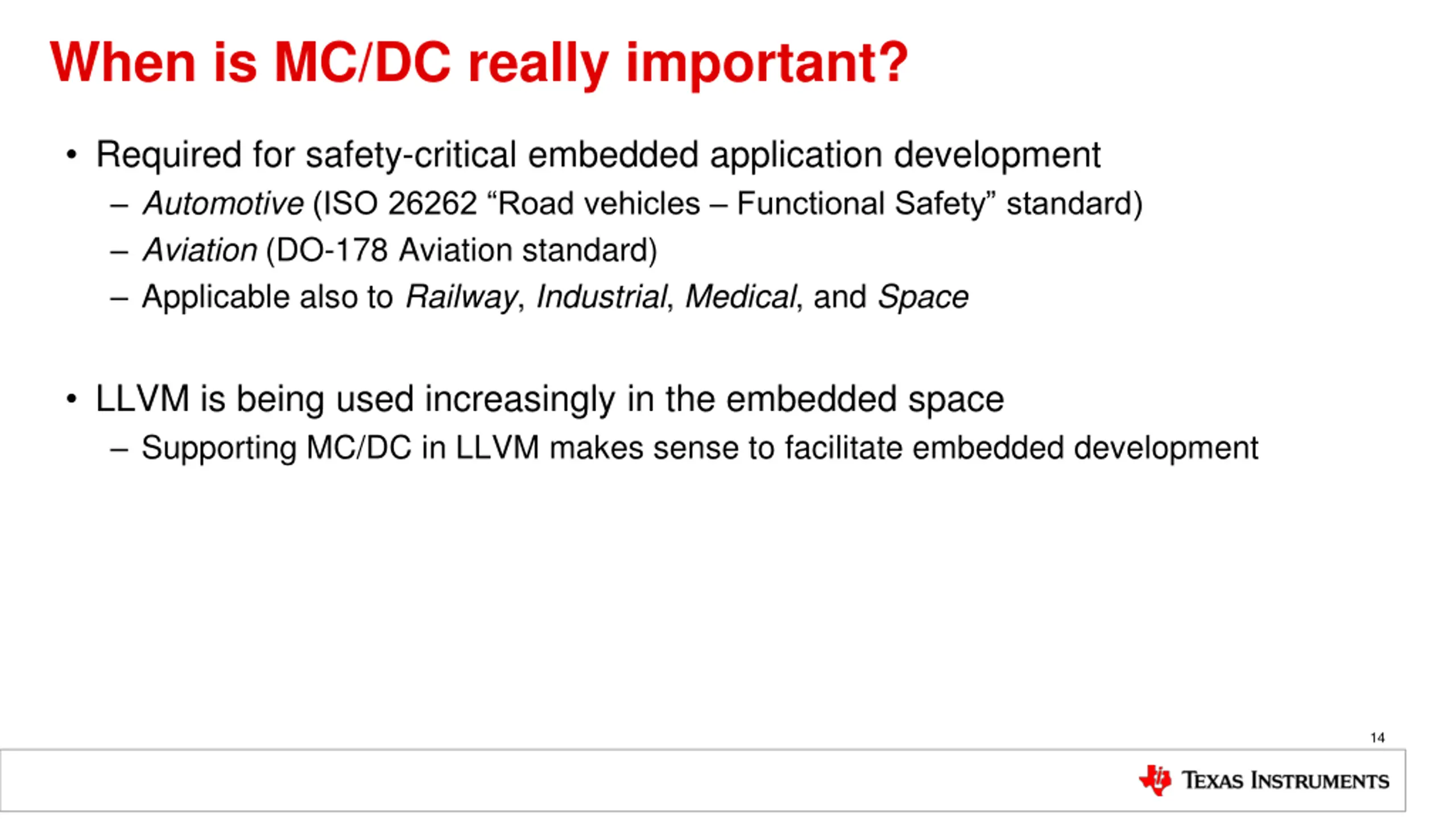 When is MC/DC really important?

• Required for safety-critical embedded application development
– Automotive (ISO 26262 “Road vehicles – Functional Safety” standard)
– Aviation (DO-178 Aviation standard)
– Applicable also to Railway, Industrial, Medical, and Space

• LLVM is being used increasingly in the embedded space
– Supporting MC/DC in LLVM makes sense to facilitate embedded development

14

TEXAS INSTRUMENTS